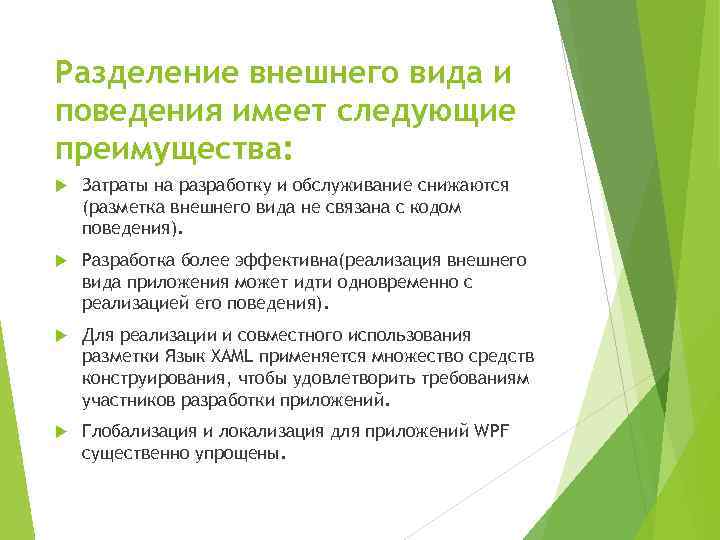 Разделение внешнего вида и поведения имеет следующие преимущества:

Затраты на разработку и обслуживание снижаются (разметка внешнего вида не связана с кодом поведения).

Разработка более эффективна(реализация внешнего вида приложения может идти одновременно с реализацией его поведения).

Для реализации и совместного использования разметки Язык XAML применяется множество средств конструирования, чтобы удовлетворить требованиям участников разработки приложений.

Глобализация и локализация для приложений WPF существенно упрощены.